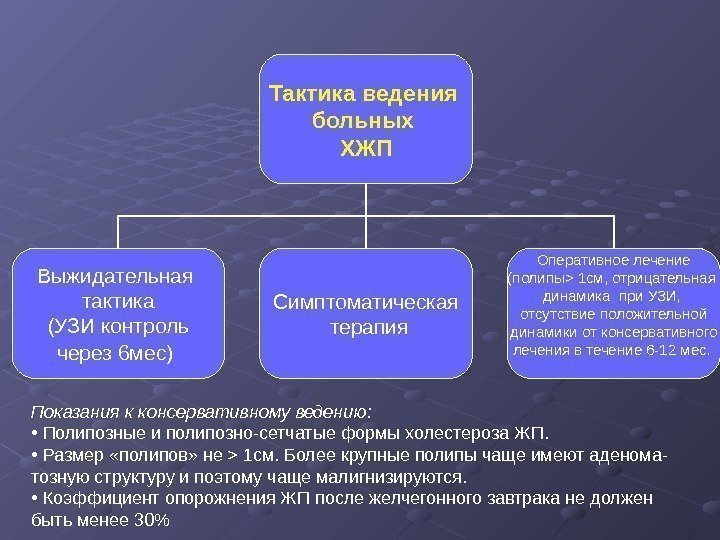 Тактика ведения больных ХЖП

Выжидательная тактика (УЗИ контроль через 6мес)

Симптоматическая терапия

Оперативное лечение (полипы> 1см, отрицательная динамика при УЗИ, отсутствие положительной динамики от консервативного лечения в течение 6-12 мес.

Показания к консервативному ведению:
• Полипозные и полипозно-сетчатые формы холестероза ЖП.
• Размер «полипов» не > 1см. Более крупные полипы чаще имеют аденоматозную структуру и поэтому чаще малигнизируются.
• Коэффициент опорожнения ЖП после желчегонного завтрака не должен быть менее 30%